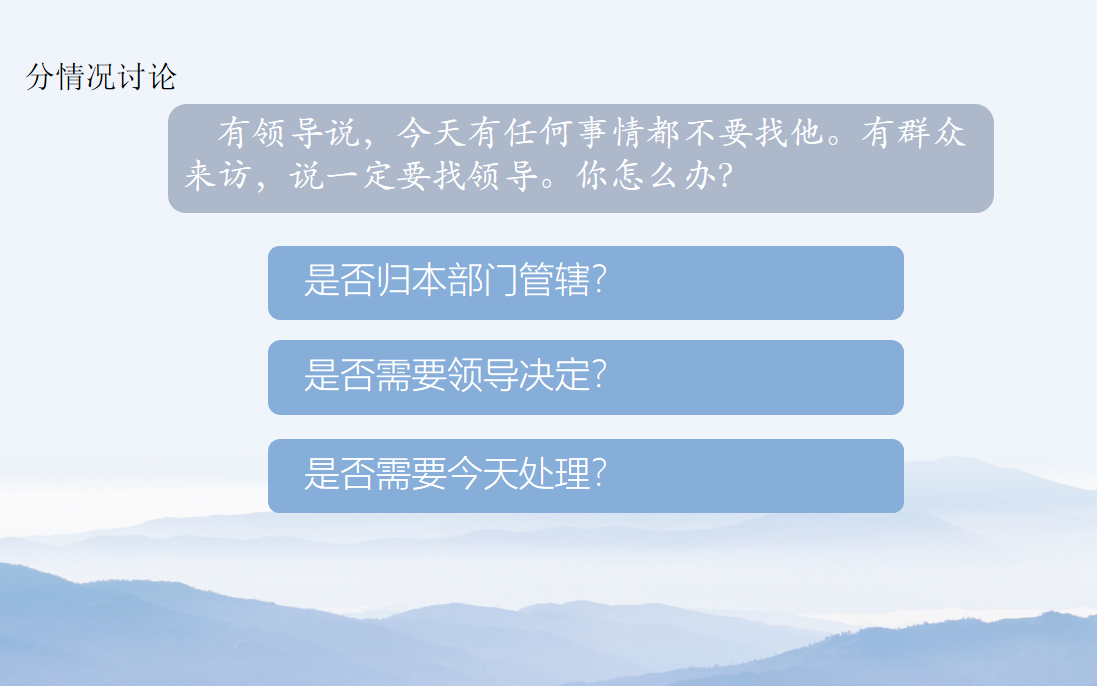 分情况讨论

有领导说，今天有任何事情都不要找他。有群众来访，说一定要找领导。你怎么办?

是否归本部门管辖?

是否需要领导决定?

是否需要今天处理?